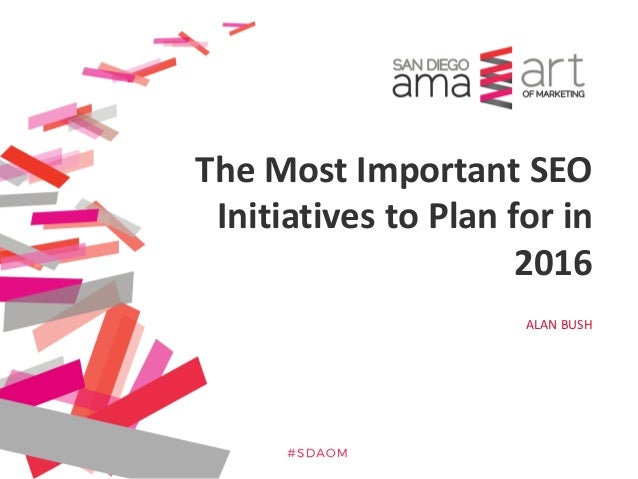 SAN DIEGO
ama art
OF MARKETING

The Most Important SEO Initiatives to Plan for in 2016

ALAN BUSH

#SDAOM